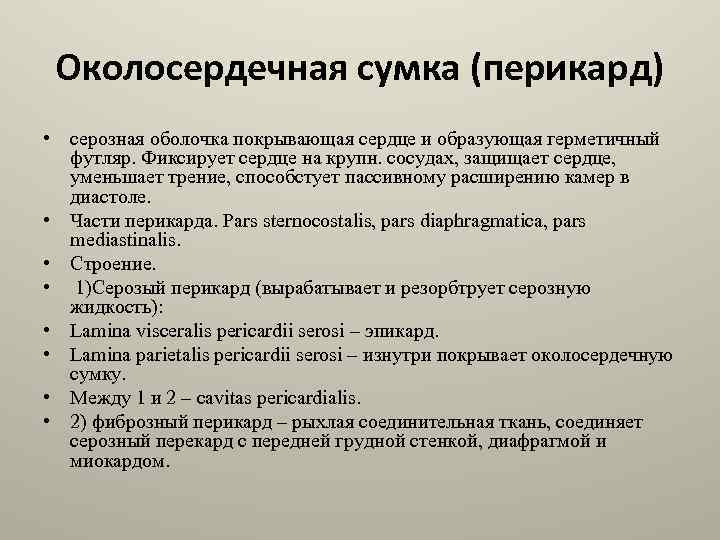 Околосердечная сумка (перикард)

• серозная оболочка покрывающая сердце и образующая герметичный футляр. Фиксирует сердце на крупн. сосудах, защищает сердце, уменьшает трение, способстует пассивному расширению камер в диастоле.
• Части перикарда. Pars sternocostalis, pars diaphragmatica, pars mediastinalis.
• Строение.
• 1)Серозый перикард (вырабатывает и резорбтрует серозную жидкость):
• Lamina visceralis pericardii serosi – эпикард.
• Lamina parietalis pericardii serosi – изнутри покрывает околосердечную сумку.
• Между 1 и 2 – cavitas pericardialis.
• 2) фиброзный перикард – рыхлая соединительная ткань, соединяет серозный перекард с передней грудной стенкой, диафрагмой и миокардом.